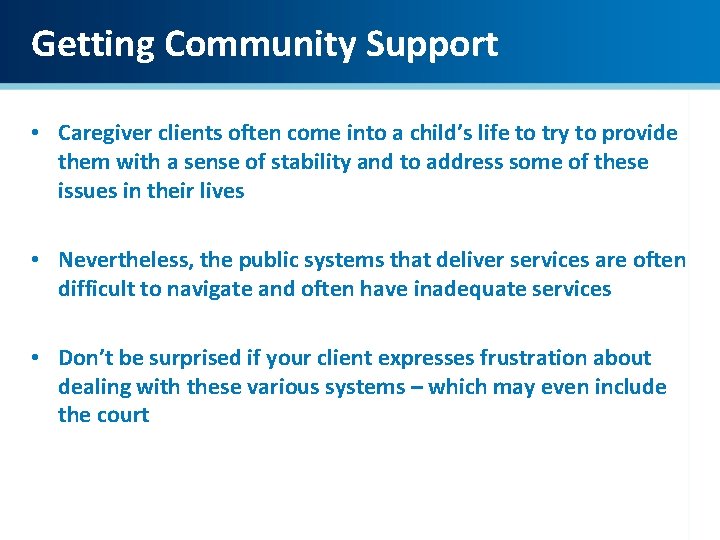 Getting Community Support

• Caregiver clients often come into a child's life to try to provide them with a sense of stability and to address some of these issues in their lives

• Nevertheless, the public systems that deliver services are often difficult to navigate and often have inadequate services

• Don't be surprised if your client expresses frustration about dealing with these various systems – which may even include the court